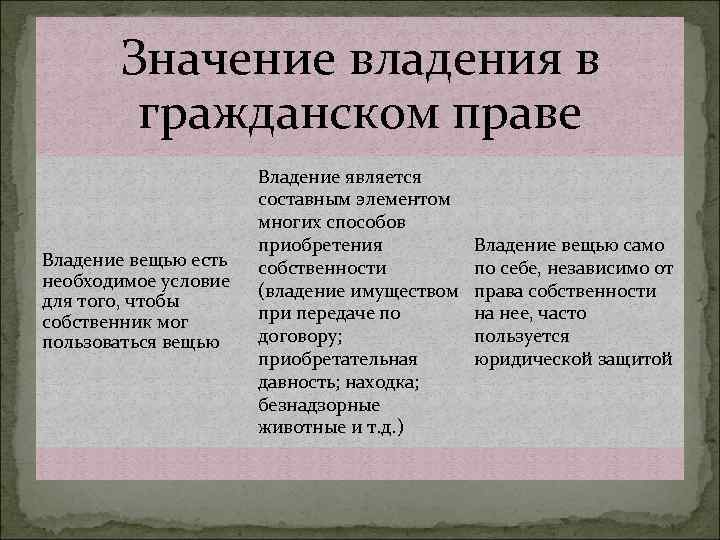 Значение владения в гражданском праве

Владение вещью есть необходимое условие для того, чтобы собственник мог пользоваться вещью

Владение является составным элементом многих способов приобретения собственности (владение имуществом при передаче по договору; приобретательная давность; находка; безнадзорные животные и т.д.)

Владение вещью само по себе, независимо от права собственности на нее, часто пользуется юридической защитой